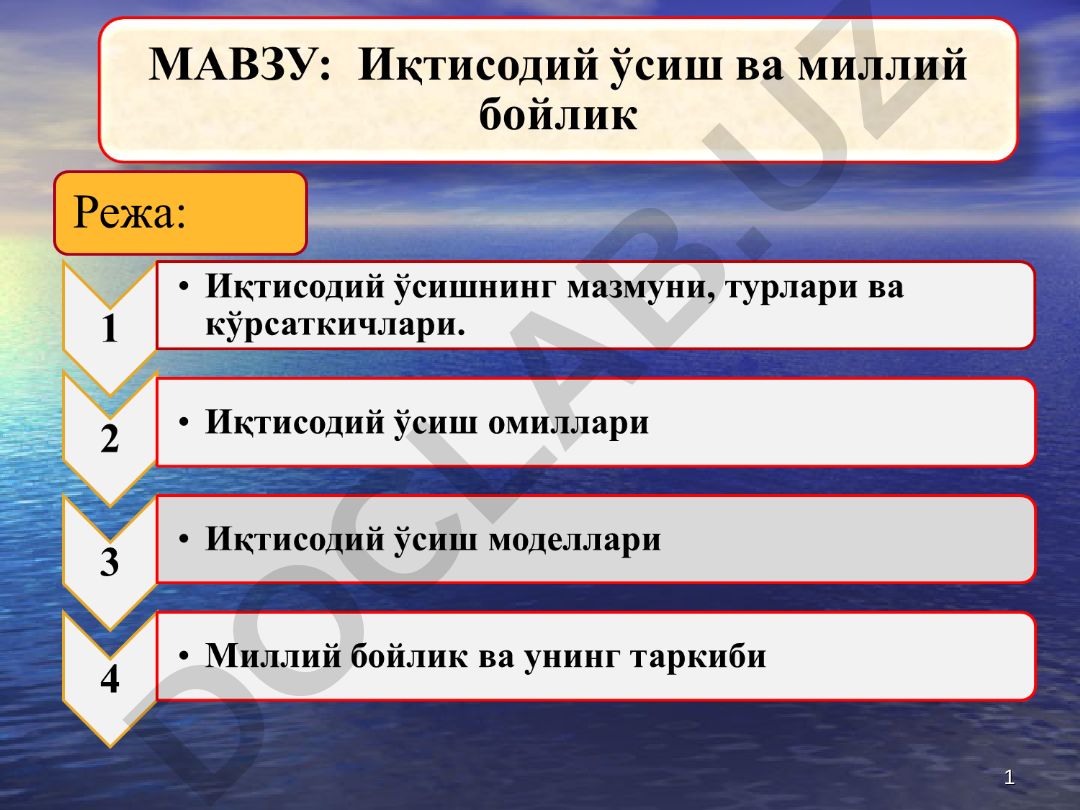 МАВЗУ: Иқтисодий ўсиш ва миллий бойлик

Режа:

1
• Иқтисодий ўсишнинг мазмуни, турлари ва кўрсаткичлари.

2
• Иқтисодий ўсиш омиллари

3
• Иқтисодий ўсиш моделлари

4
• Миллий бойлик ва унинг таркиби

DOCLAB.UZ

1